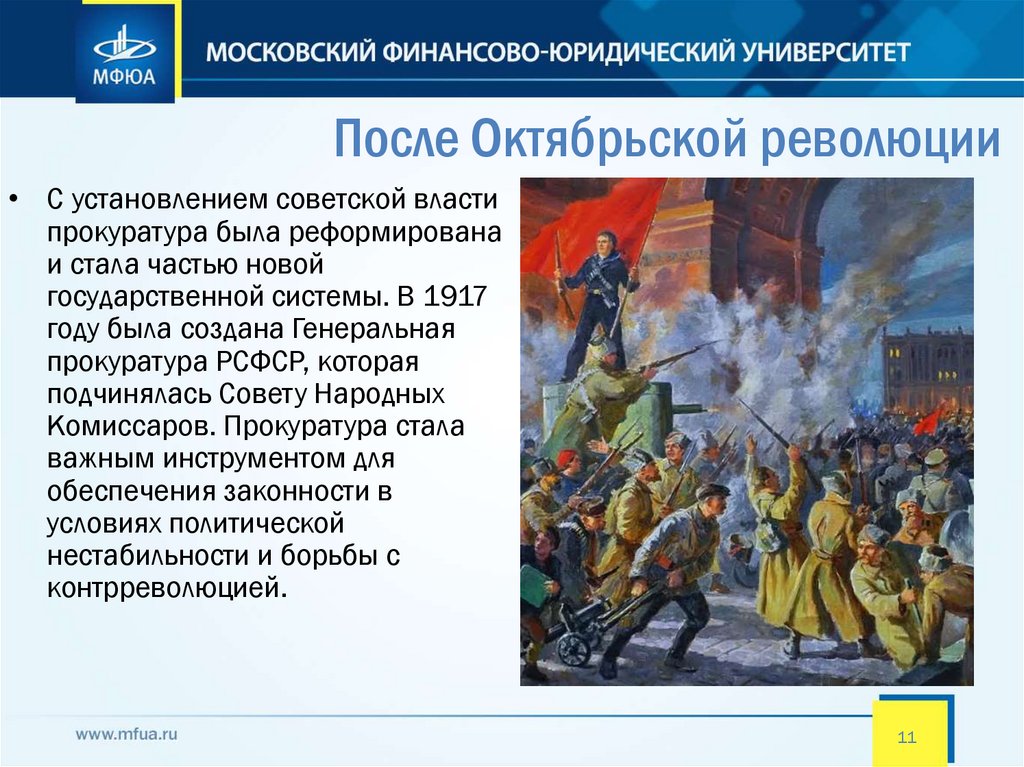 МФЮА

МОСКОВСКИЙ ФИНАНСОВО-ЮРИДИЧЕСКИЙ УНИВЕРСИТЕТ

После Октябрьской революции

• С установлением советской власти прокуратура была реформирована и стала частью новой государственной системы. В 1917 году была создана Генеральная прокуратура РСФСР, которая подчинялась Совету Народных Комиссаров. Прокуратура стала важным инструментом для обеспечения законности в условиях политической нестабильности и борьбы с контрреволюцией.

www.mfua.ru

11